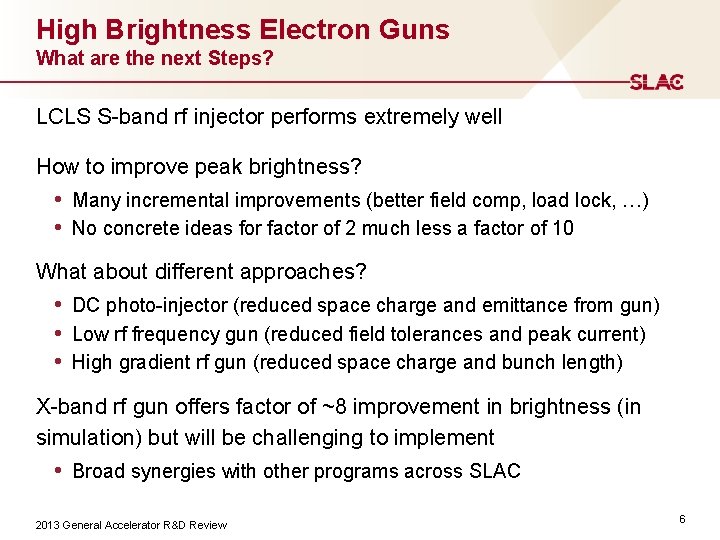 High Brightness Electron Guns
What are the next Steps?

SLAC

LCLS S-band rf injector performs extremely well

How to improve peak brightness?

• Many incremental improvements (better field comp, load lock, …)
• No concrete ideas for factor of 2 much less a factor of 10

What about different approaches?

• DC photo-injector (reduced space charge and emittance from gun)
• Low rf frequency gun (reduced field tolerances and peak current)
• High gradient rf gun (reduced space charge and bunch length)

X-band rf gun offers factor of ~8 improvement in brightness (in simulation) but will be challenging to implement

• Broad synergies with other programs across SLAC

2013 General Accelerator R&D Review

6